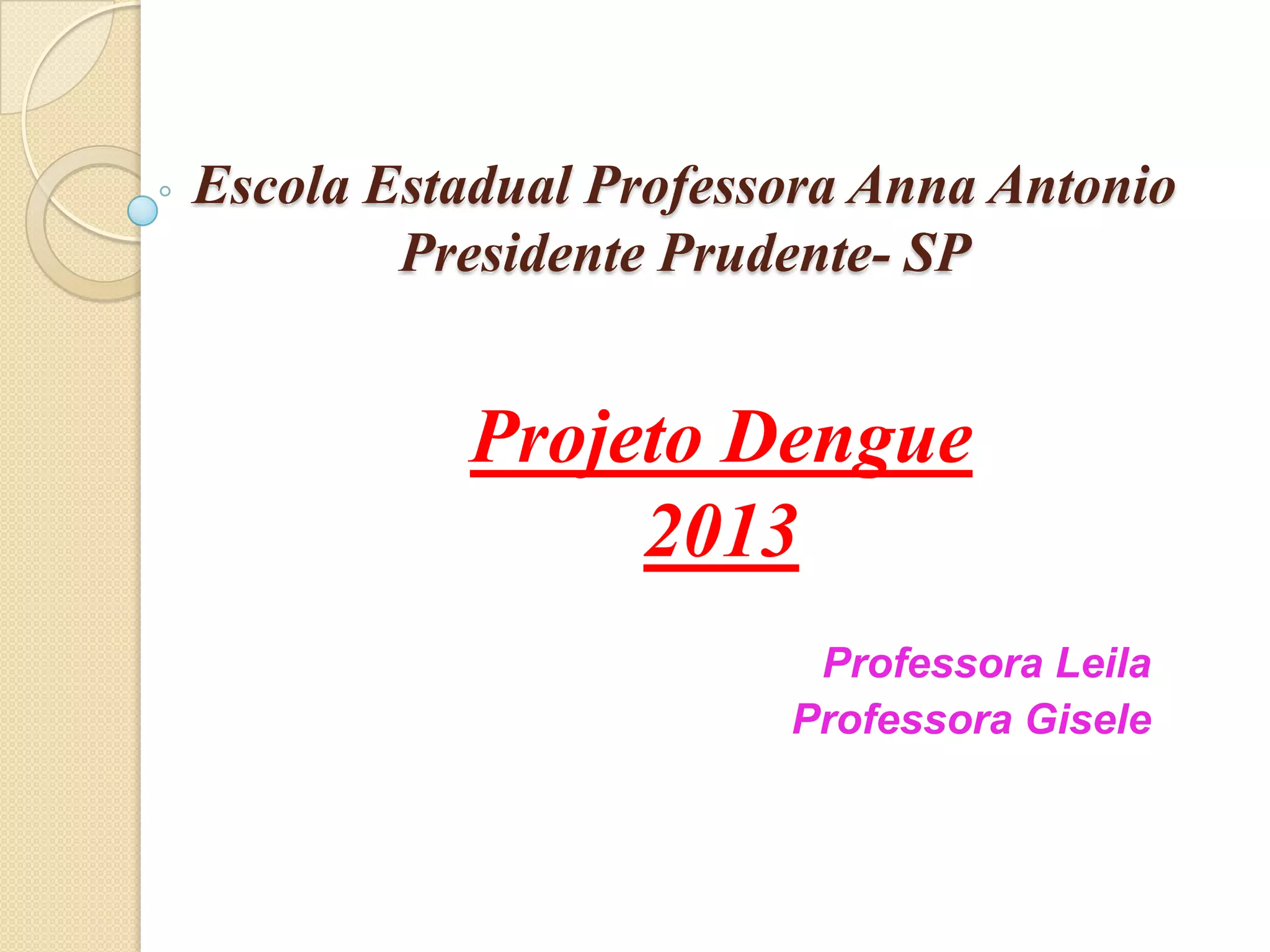 Escola Estadual Professora Anna Antonio
Presidente Prudente- SP

Projeto Dengue
2013

Professora Leila
Professora Gisele